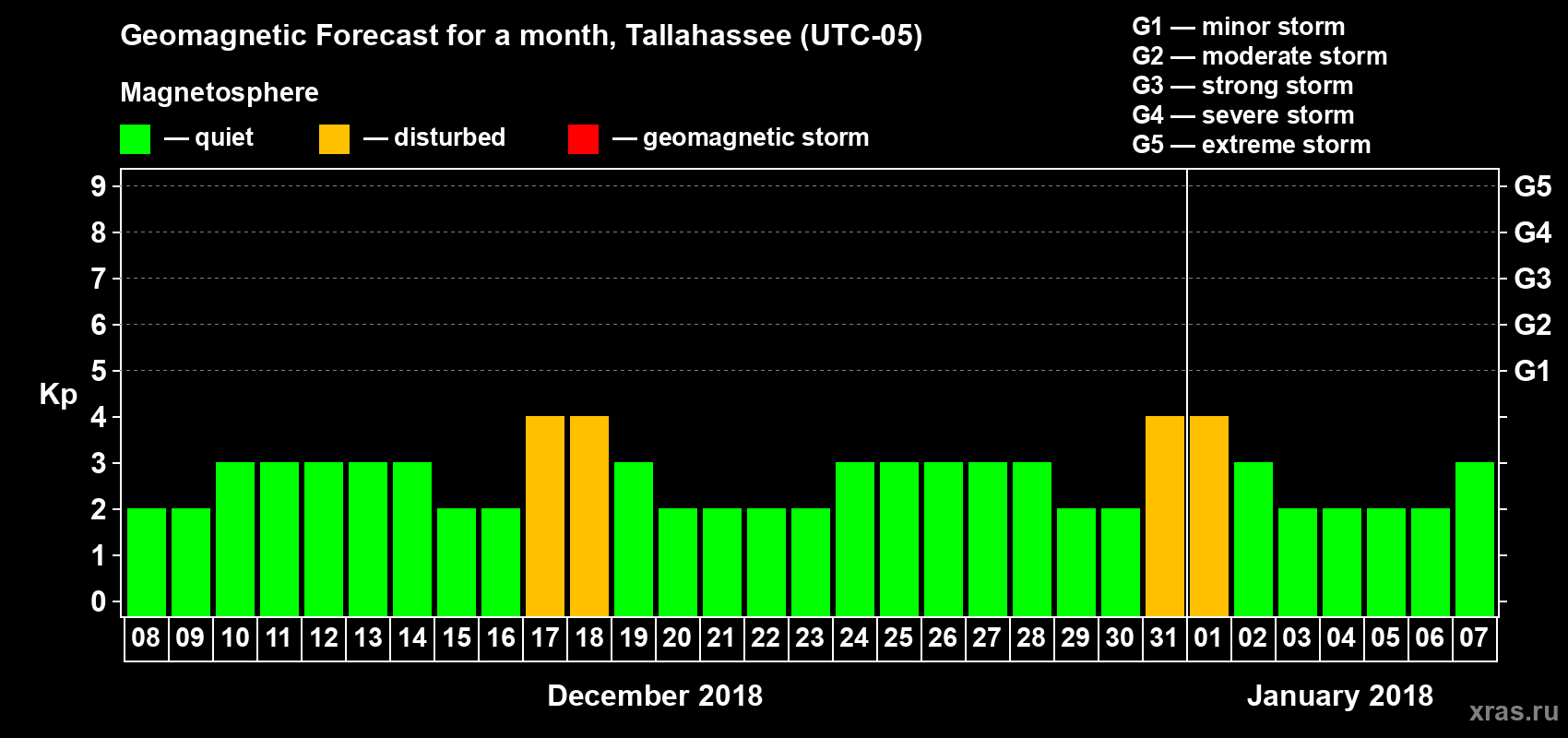 Geomagnetic Forecast for a month, Tallahassee (UTC-05)

Magnetosphere

— quiet — disturbed — geomagnetic storm

G1 — minor storm
G2 — moderate storm
G3 — strong storm
G4 — severe storm
G5 — extreme storm

Kp

9
8
7
6
5
4
3
2
1
0

G5
G4
G3
G2
G1

08 09 10 11 12 13 14 15 16 17 18 19 20 21 22 23 24 25 26 27 28 29 30 31 01 02 03 04 05 06 07

December 2018

January 2018

xras.ru